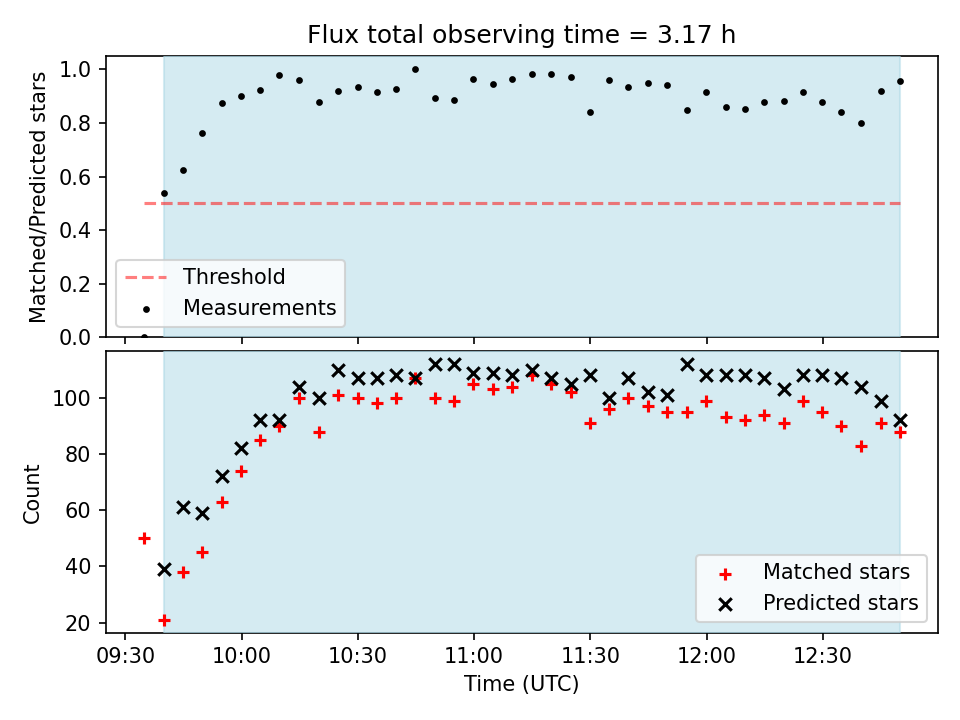 Flux total observing time = 3.17 h

Matched/Predicted stars

1.0
0.8
0.6
0.4
0.2
0.0

Threshold
Measurements

Count

100
80
60
40
20

Matched stars
Predicted stars

09:30
10:00
10:30
11:00
11:30
12:00
12:30

Time (UTC)